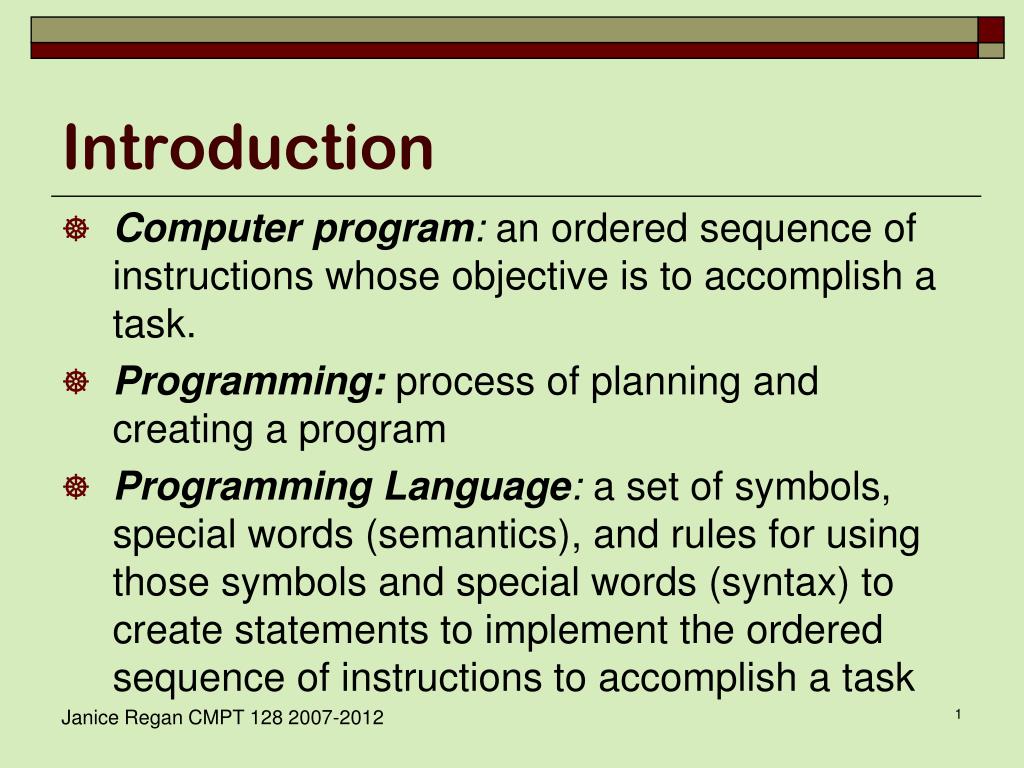 Introduction

Computer program: an ordered sequence of instructions whose objective is to accomplish a task.

Programming: process of planning and creating a program

Programming Language: a set of symbols, special words (semantics), and rules for using those symbols and special words (syntax) to create statements to implement the ordered sequence of instructions to accomplish a task

Janice Regan CMPT 128 2007-2012

1